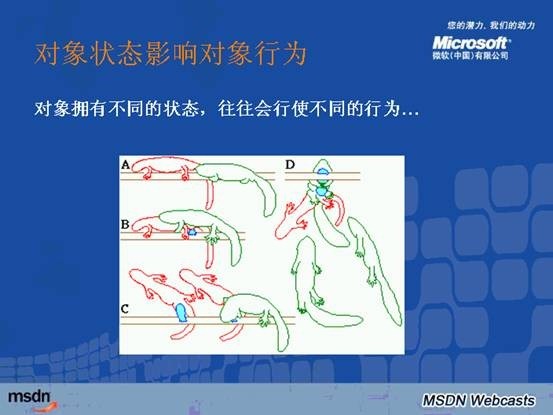 您的潜力，我们的动力
Microsoft
微软(中国)有限公司

对象状态影响对象行为

对象拥有不同的状态，往往会行使不同的行为…

A
B
C
D

msdn

MSDN Webcasts